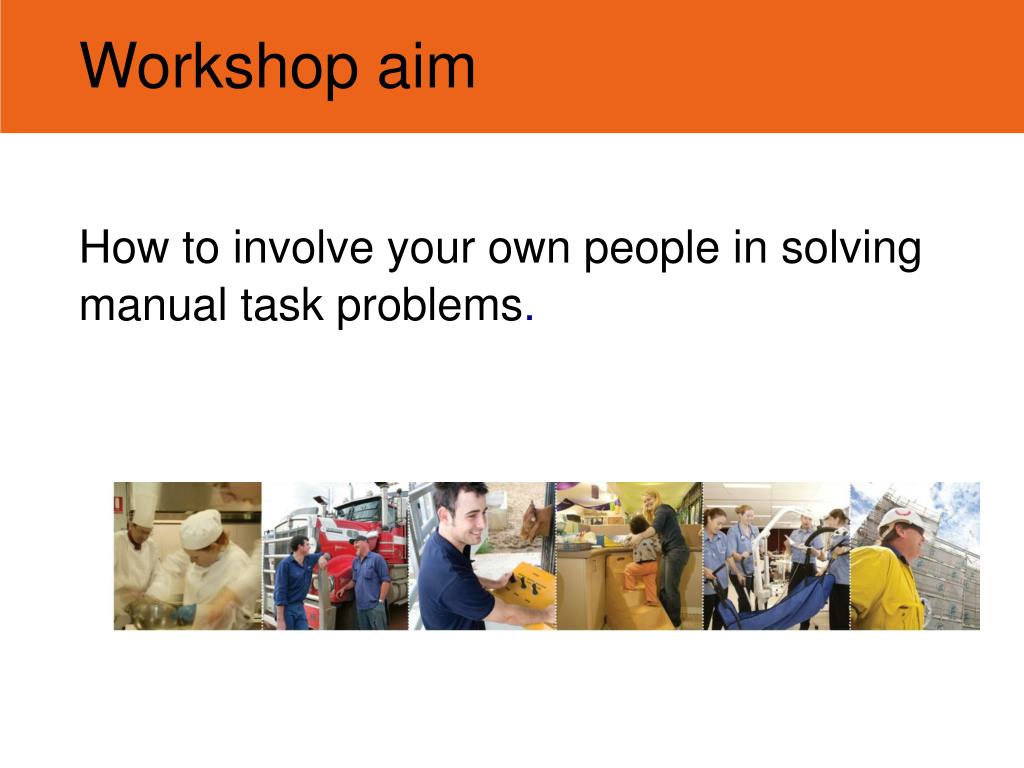 Workshop aim

How to involve your own people in solving manual task problems.